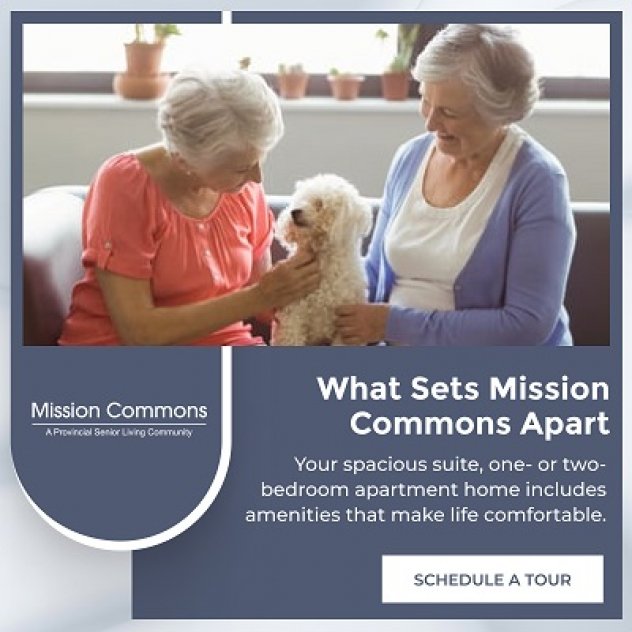 Mission Commons
A Provincial Senior Living Community

What Sets Mission Commons Apart

Your spacious suite, one- or two-bedroom apartment home includes amenities that make life comfortable.

SCHEDULE A TOUR